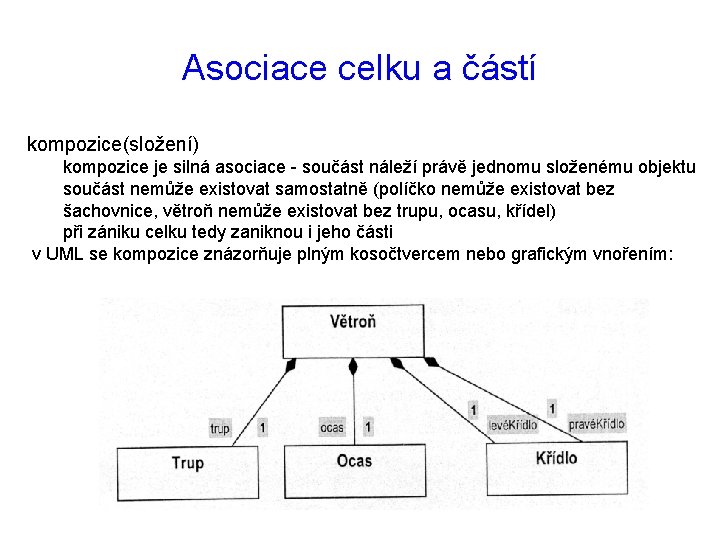 Asociace celku a částí

kompozice(složení)

kompozice je silná asociace - součást náleží právě jednomu složenému objektu

součást nemůže existovat samostatně (políčko nemůže existovat bez šachovnice, větroň nemůže existovat bez trupu, ocasu, křídel)

při zániku celku tedy zaniknou i jeho části

v UML se kompozice znázorňuje plným kosočtvercem nebo grafickým vnořením:

Větroň

trup 1

ocas 1

1 levéKřídlo

1 pravéKřídlo

Trup

Ocas

Křídlo